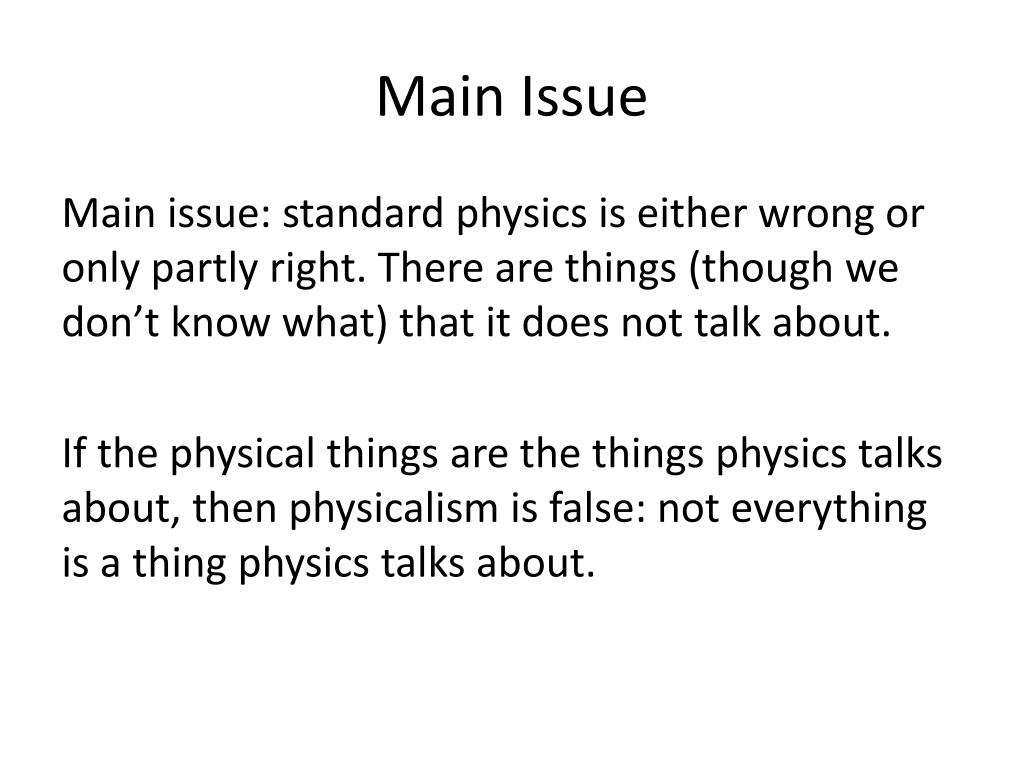 Main Issue

Main issue: standard physics is either wrong or only partly right. There are things (though we don’t know what) that it does not talk about.

If the physical things are the things physics talks about, then physicalism is false: not everything is a thing physics talks about.